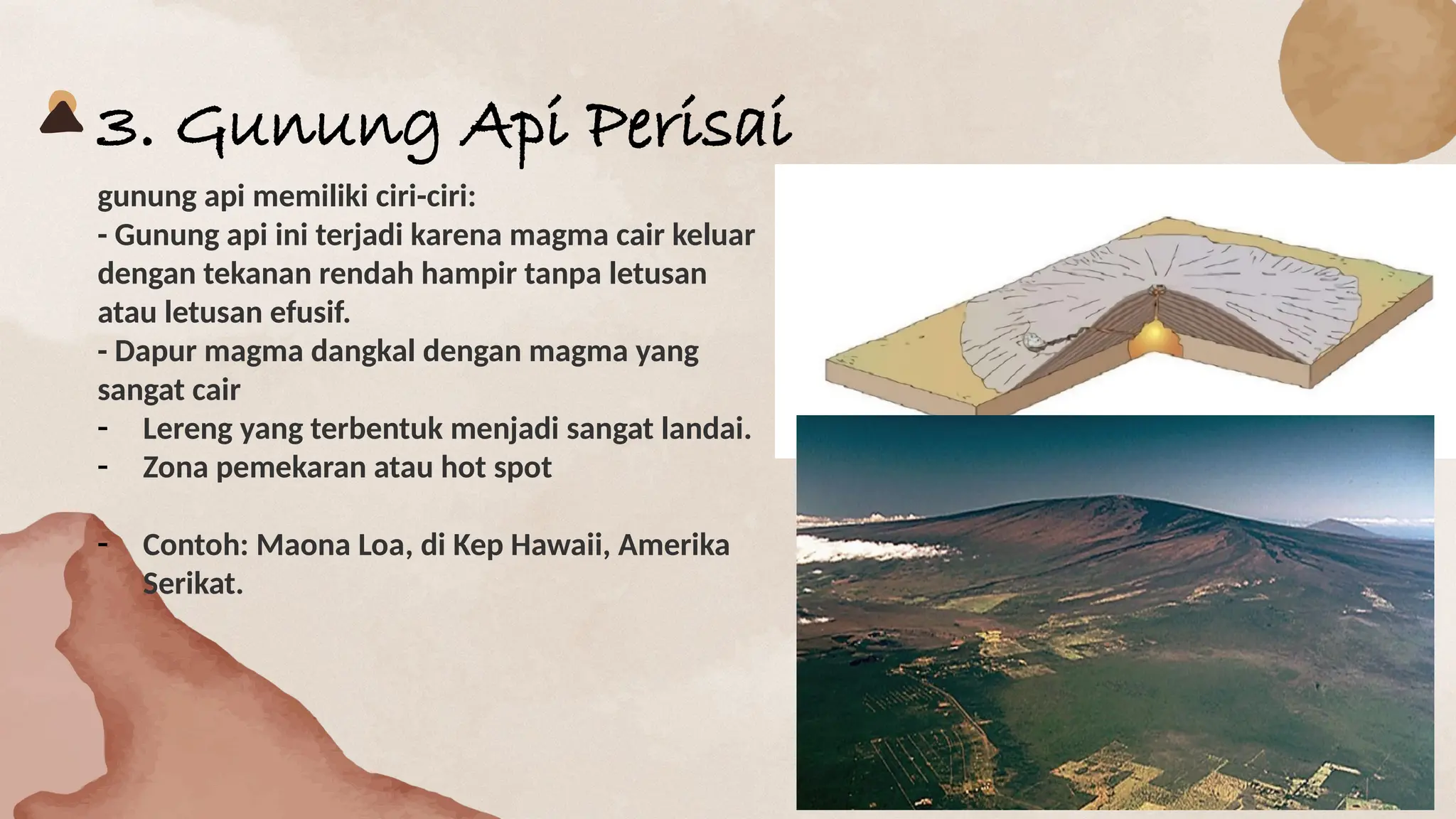 3. Gunung Api Perisai

gunung api memiliki ciri-ciri:
- Gunung api ini terjadi karena magma cair keluar dengan tekanan rendah hampir tanpa letusan atau letusan efusif.
- Dapur magma dangkal dengan magma yang sangat cair
- Lereng yang terbentuk menjadi sangat landai.
- Zona pemekaran atau hot spot

- Contoh: Maona Loa, di Kep Hawaii, Amerika Serikat.